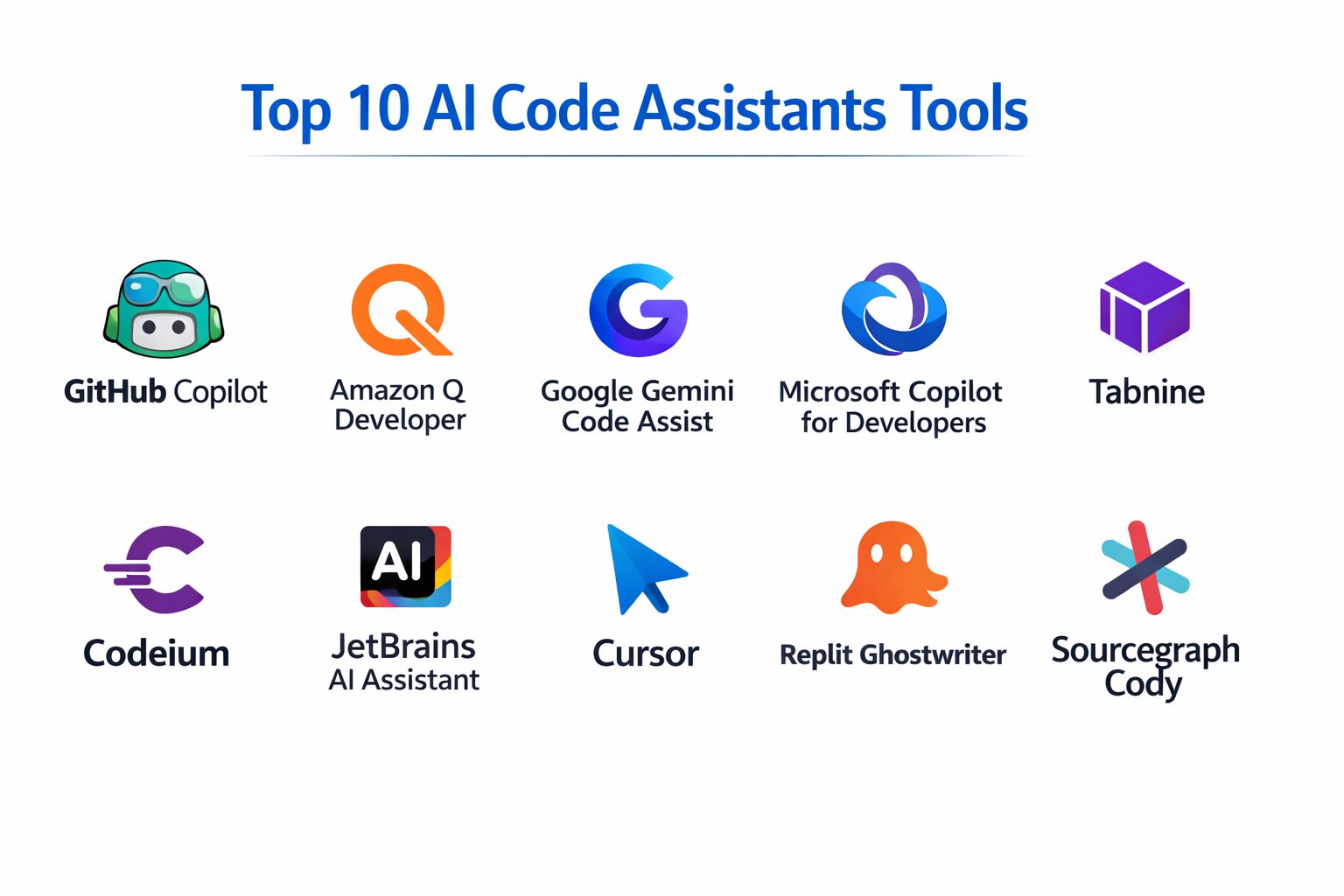 Top 10 AI Code Assistants Tools

GitHub Copilot

Amazon Q Developer

Google Gemini Code Assist

Microsoft Copilot for Developers

Tabnine

Codeium

AI

JetBrains AI Assistant

Cursor

Replit Ghostwriter

Sourcegraph Cody